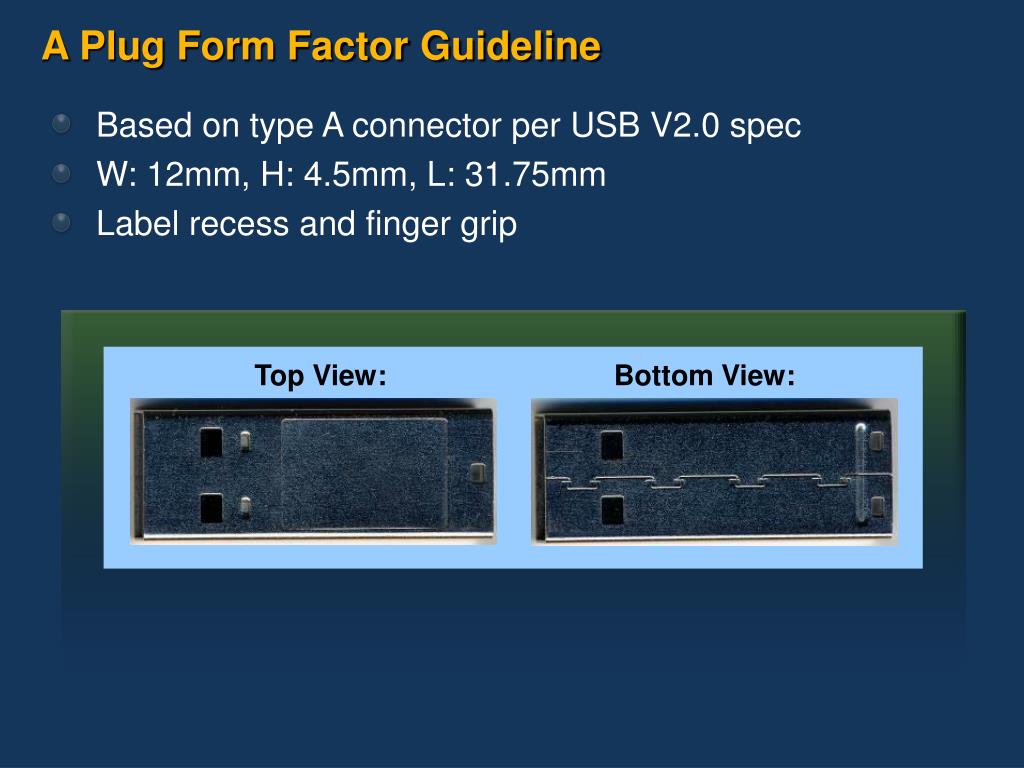 A Plug Form Factor Guideline

Based on type A connector per USB V2.0 spec

W: 12mm, H: 4.5mm, L: 31.75mm

Label recess and finger grip

Top View:

Bottom View: